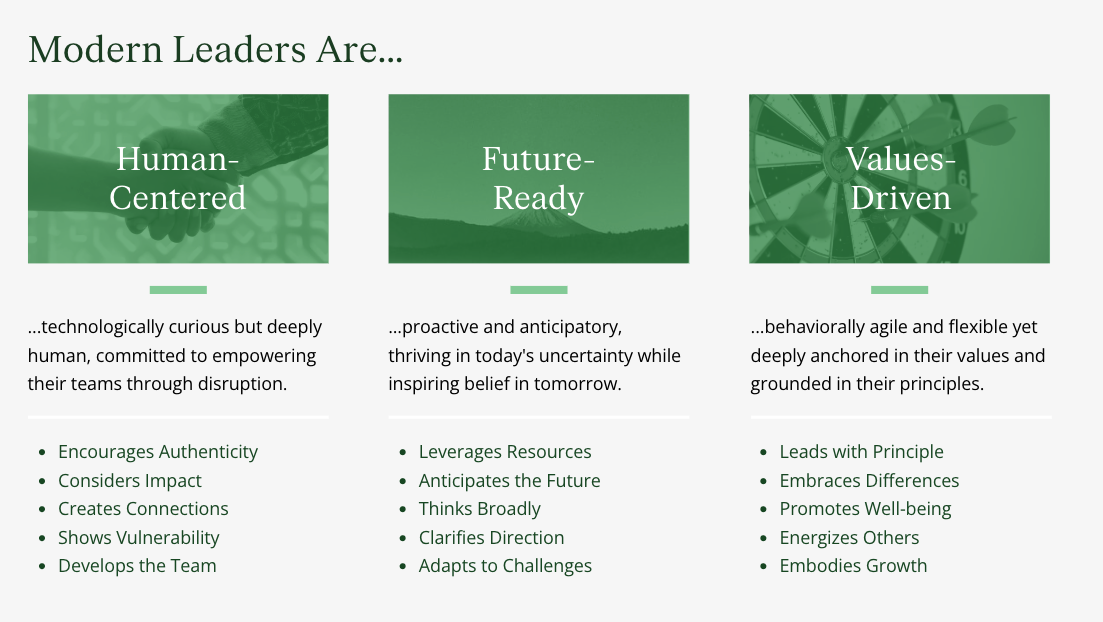 Modern Leaders Are...

Human-Centered

...technologically curious but deeply human, committed to empowering their teams through disruption.

- Encourages Authenticity
- Considers Impact
- Creates Connections
- Shows Vulnerability
- Develops the Team

Future-Ready

...proactive and anticipatory, thriving in today's uncertainty while inspiring belief in tomorrow.

- Leverages Resources
- Anticipates the Future
- Thinks Broadly
- Clarifies Direction
- Adapts to Challenges

Values-Driven

...behaviorally agile and flexible yet deeply anchored in their values and grounded in their principles.

- Leads with Principle
- Embraces Differences
- Promotes Well-being
- Energizes Others
- Embodies Growth